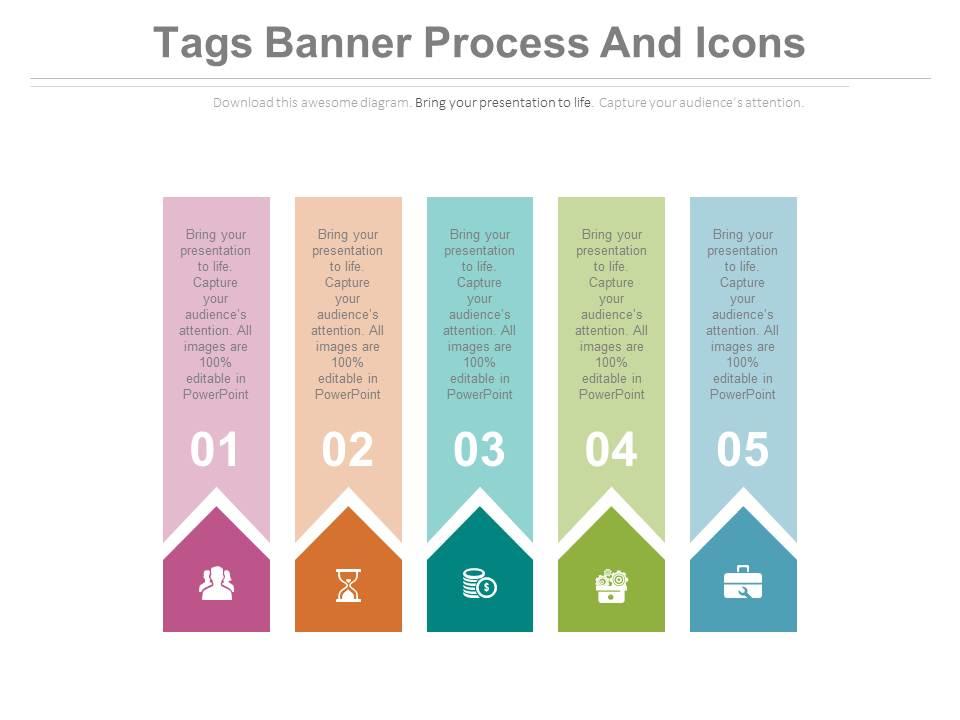 Tags Banner Process And Icons

Download this awesome diagram. Bring your presentation to life. Capture your audience's attention.

Bring your presentation to life. Capture your audience's attention. All images are 100% editable in PowerPoint

01

Bring your presentation to life. Capture your audience's attention. All images are 100% editable in PowerPoint

02

Bring your presentation to life. Capture your audience's attention. All images are 100% editable in PowerPoint

03

Bring your presentation to life. Capture your audience's attention. All images are 100% editable in PowerPoint

04

Bring your presentation to life. Capture your audience's attention. All images are 100% editable in PowerPoint

05